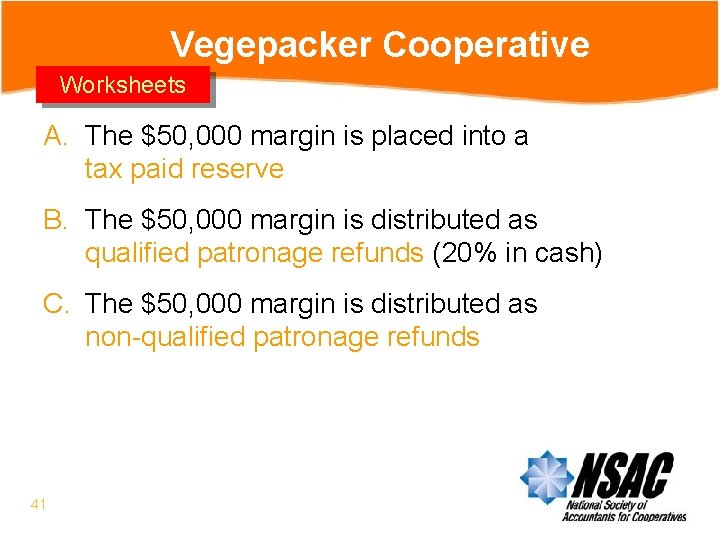 Vegepacker Cooperative

Worksheets

A. The \$50,000 margin is placed into a tax paid reserve

B. The \$50,000 margin is distributed as qualified patronage refunds (20% in cash)

C. The \$50,000 margin is distributed as non-qualified patronage refunds

41

NSAC
National Society of Accountants for Cooperatives